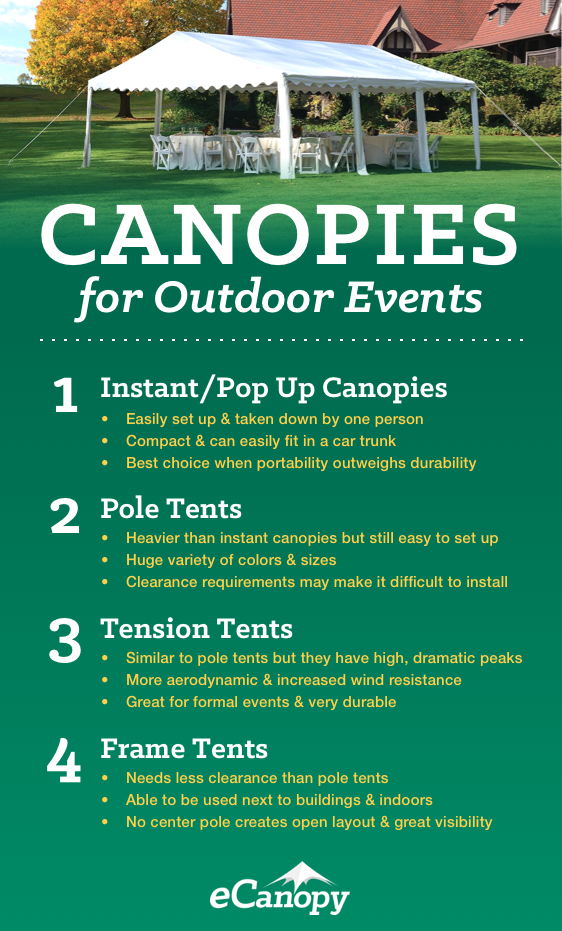 CANOPIES
for Outdoor Events

1 Instant/Pop Up Canopies
• Easily set up & taken down by one person
• Compact & can easily fit in a car trunk
• Best choice when portability outweighs durability

2 Pole Tents
• Heavier than instant canopies but still easy to set up
• Huge variety of colors & sizes
• Clearance requirements may make it difficult to install

3 Tension Tents
• Similar to pole tents but they have high, dramatic peaks
• More aerodynamic & increased wind resistance
• Great for formal events & very durable

4 Frame Tents
• Needs less clearance than pole tents
• Able to be used next to buildings & indoors
• No center pole creates open layout & great visibility

eCanopy